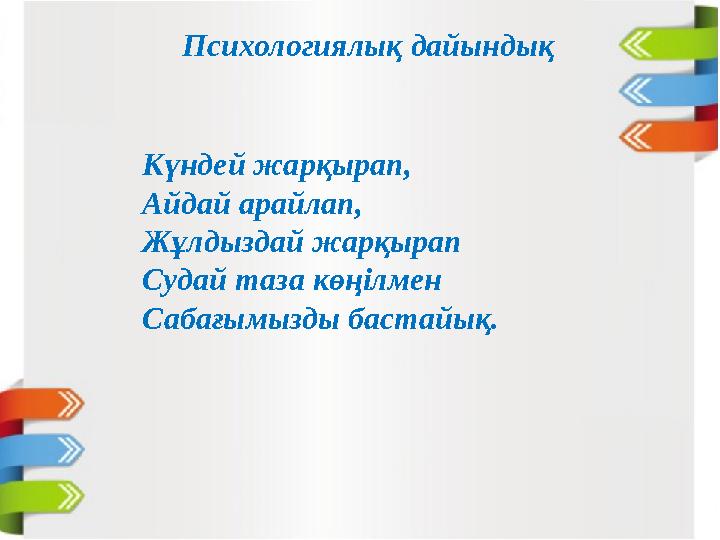 Психологиялық дайындық

Күндей жарқырап,
Айдай арайлап,
Жұлдыздай жарқырап
Судай таза көңілмен
Сабағымызды бастайық.